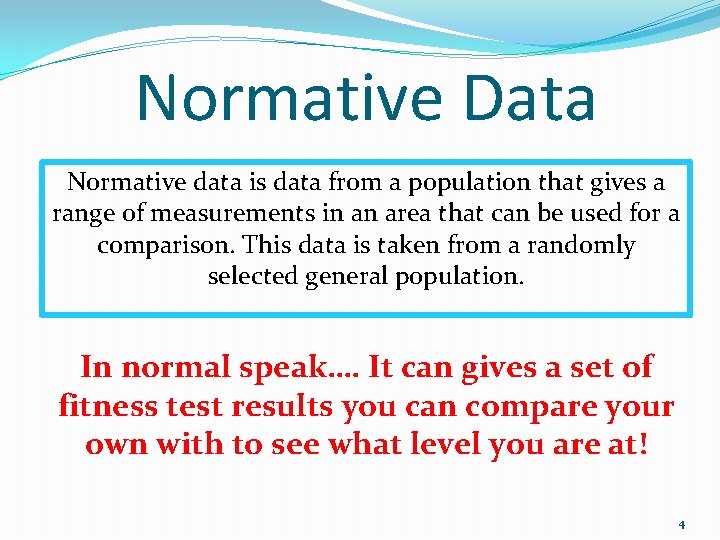 Normative Data

Normative data is data from a population that gives a range of measurements in an area that can be used for a comparison. This data is taken from a randomly selected general population.

In normal speak…. It can gives a set of fitness test results you can compare your own with to see what level you are at!

4